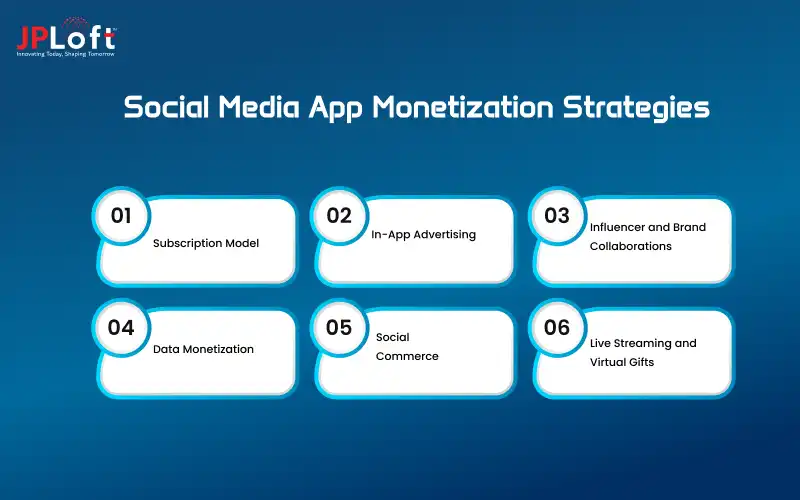 JPLoft™
Innovating Today, Shaping Tomorrow

Social Media App Monetization Strategies

01
Subscription Model

02
In-App Advertising

03
Influencer and Brand Collaborations

04
Data Monetization

05
Social Commerce

06
Live Streaming and Virtual Gifts